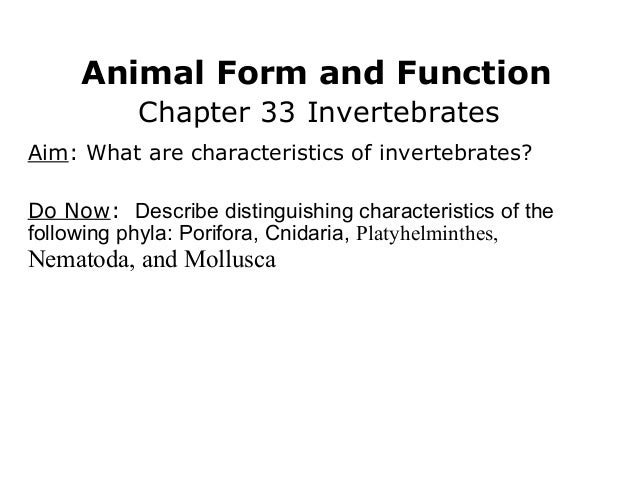 Animal Form and Function
Chapter 33 Invertebrates

Aim: What are characteristics of invertebrates?

Do Now: Describe distinguishing characteristics of the following phyla: Porifora, Cnidaria, Platyhelminthes, Nematoda, and Mollusca